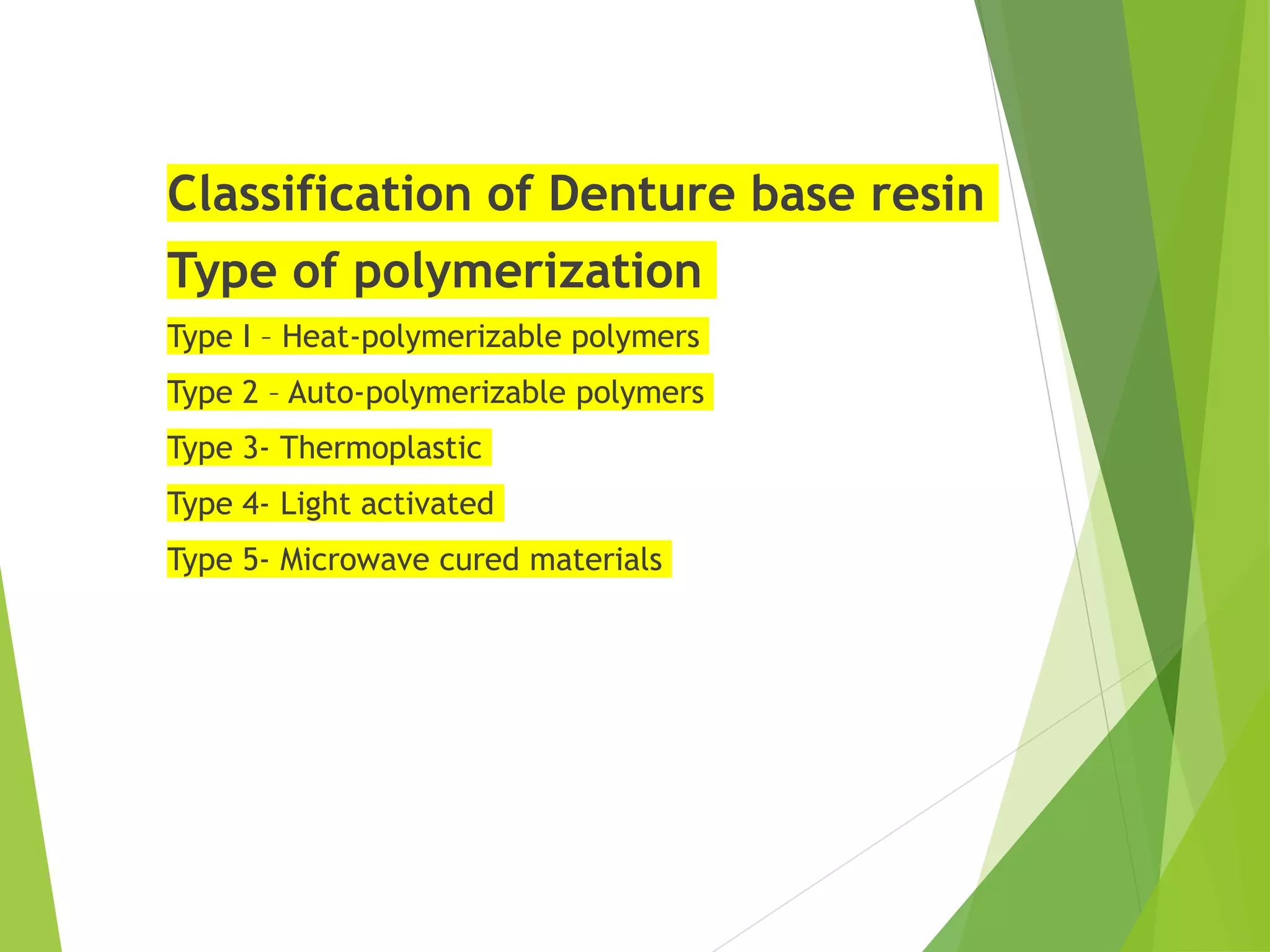 Classification of Denture base resin

Type of polymerization

Type I – Heat-polymerizable polymers

Type 2 – Auto-polymerizable polymers

Type 3- Thermoplastic

Type 4- Light activated

Type 5- Microwave cured materials